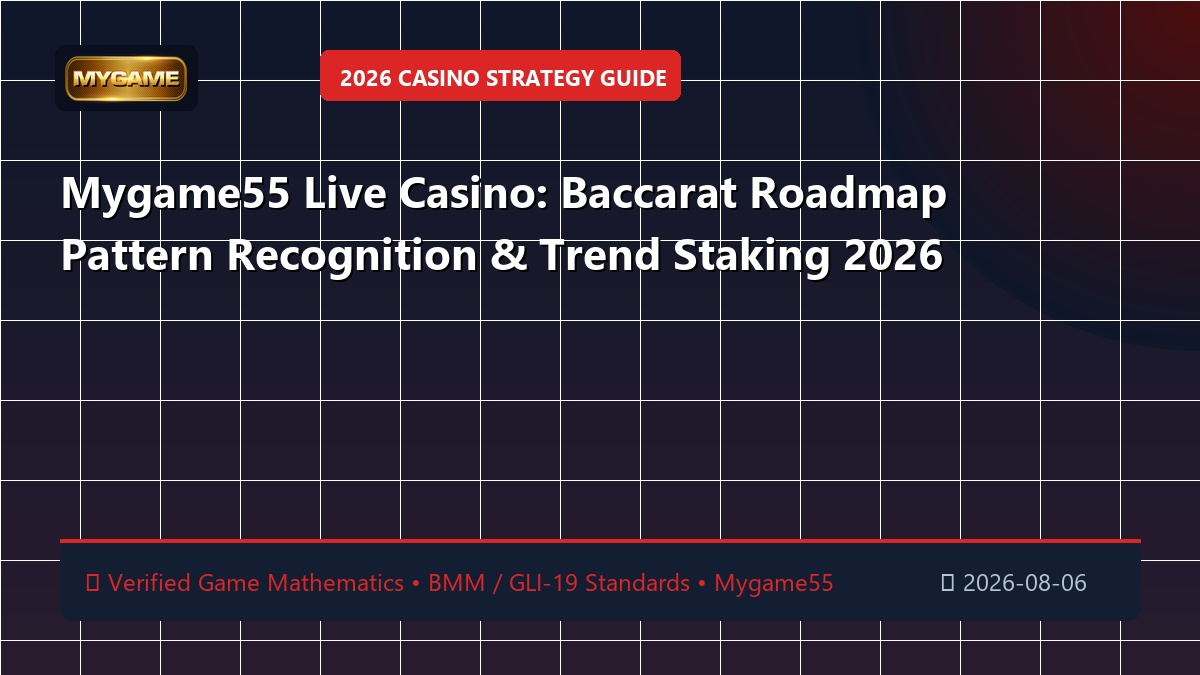 MYGAME

2026 CASINO STRATEGY GUIDE

Mygame55 Live Casino: Baccarat Roadmap Pattern Recognition & Trend Staking 2026

Verified Game Mathematics • BMM / GLI-19 Standards • Mygame55

2026-08-06